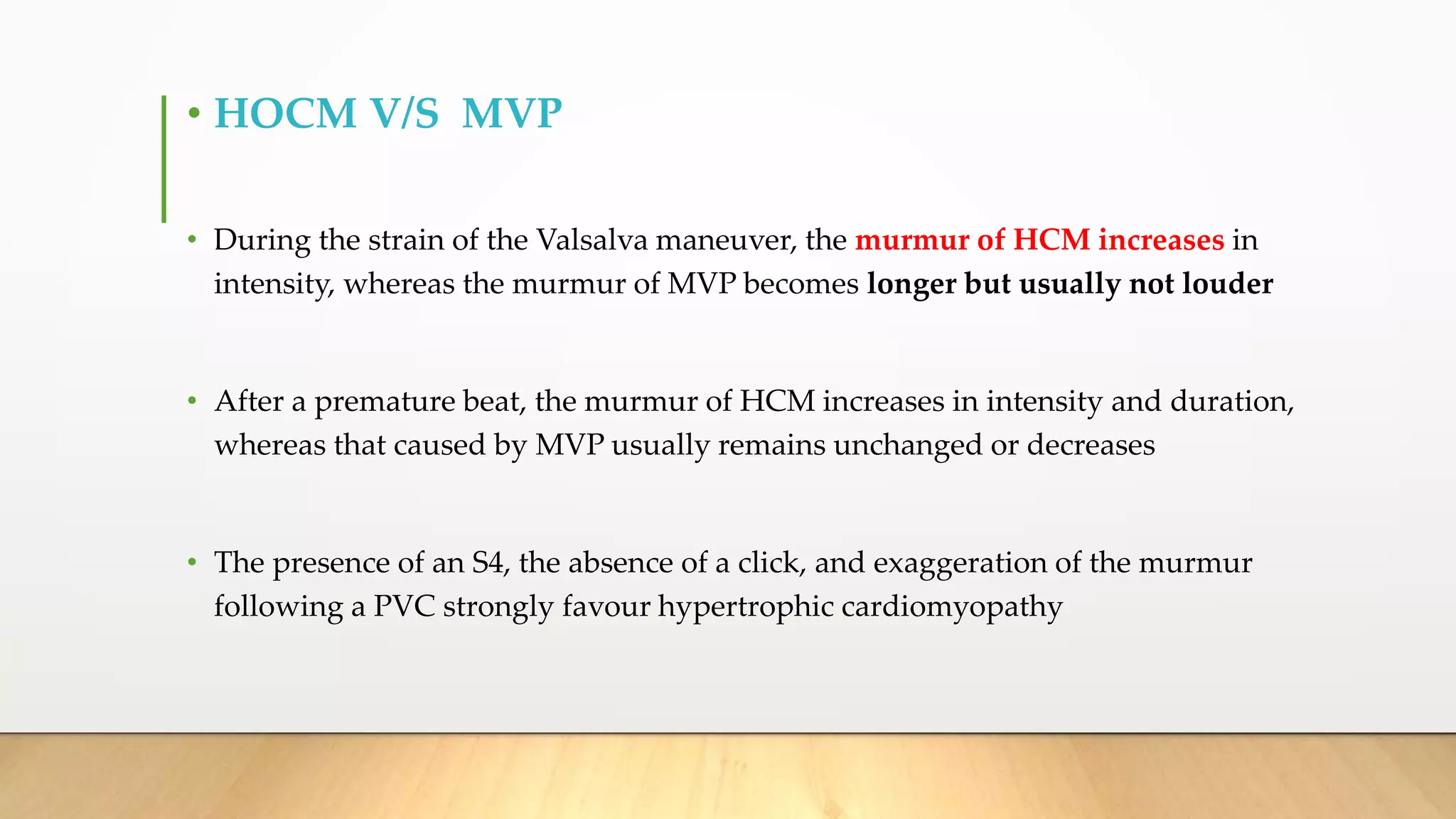 • HOCM V/S MVP

• During the strain of the Valsalva maneuver, the murmur of HCM increases in intensity, whereas the murmur of MVP becomes longer but usually not louder

• After a premature beat, the murmur of HCM increases in intensity and duration, whereas that caused by MVP usually remains unchanged or decreases

• The presence of an S4, the absence of a click, and exaggeration of the murmur following a PVC strongly favour hypertrophic cardiomyopathy